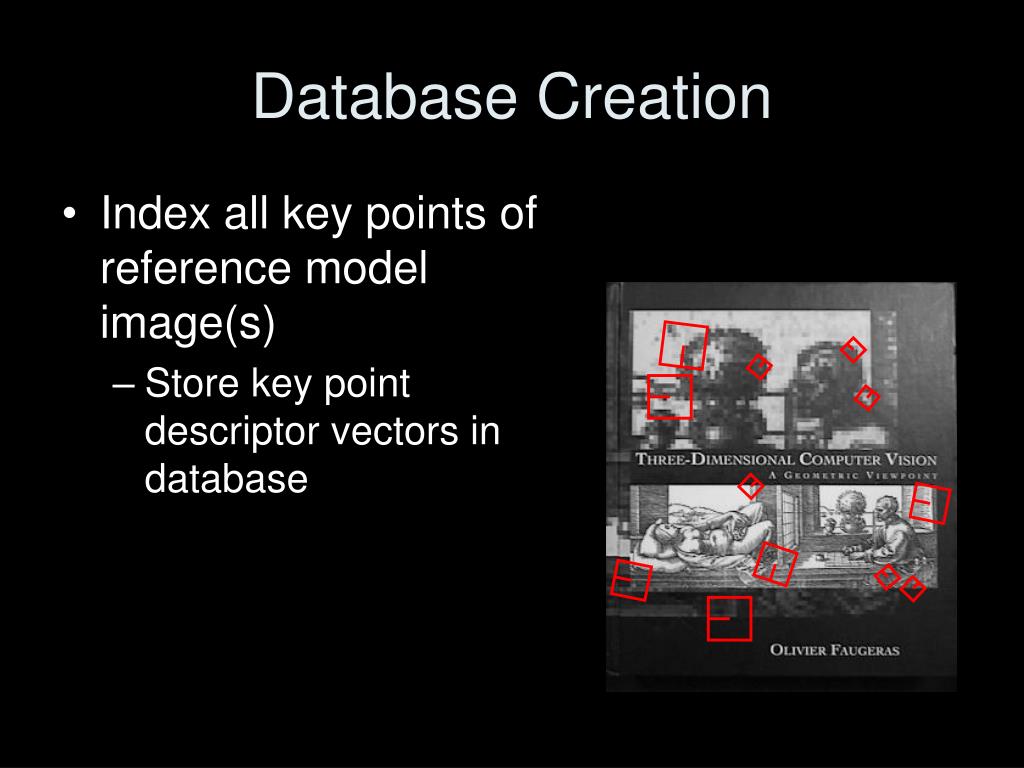 Database Creation

• Index all key points of reference model image(s)
  – Store key point descriptor vectors in database

THREE-DIMENSIONAL COMPUTER VISION
A GEOMETRIC VIEWPOINT

OLIVIER FAUGERAS